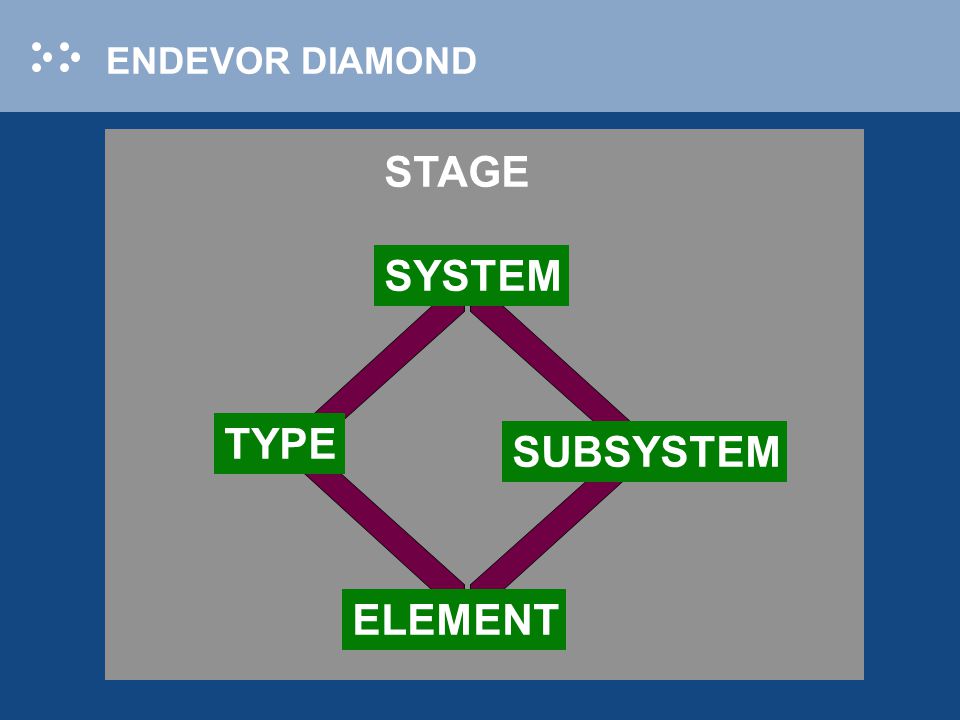 ENDEVOR DIAMOND

STAGE

SYSTEM

TYPE

SUBSYSTEM

ELEMENT